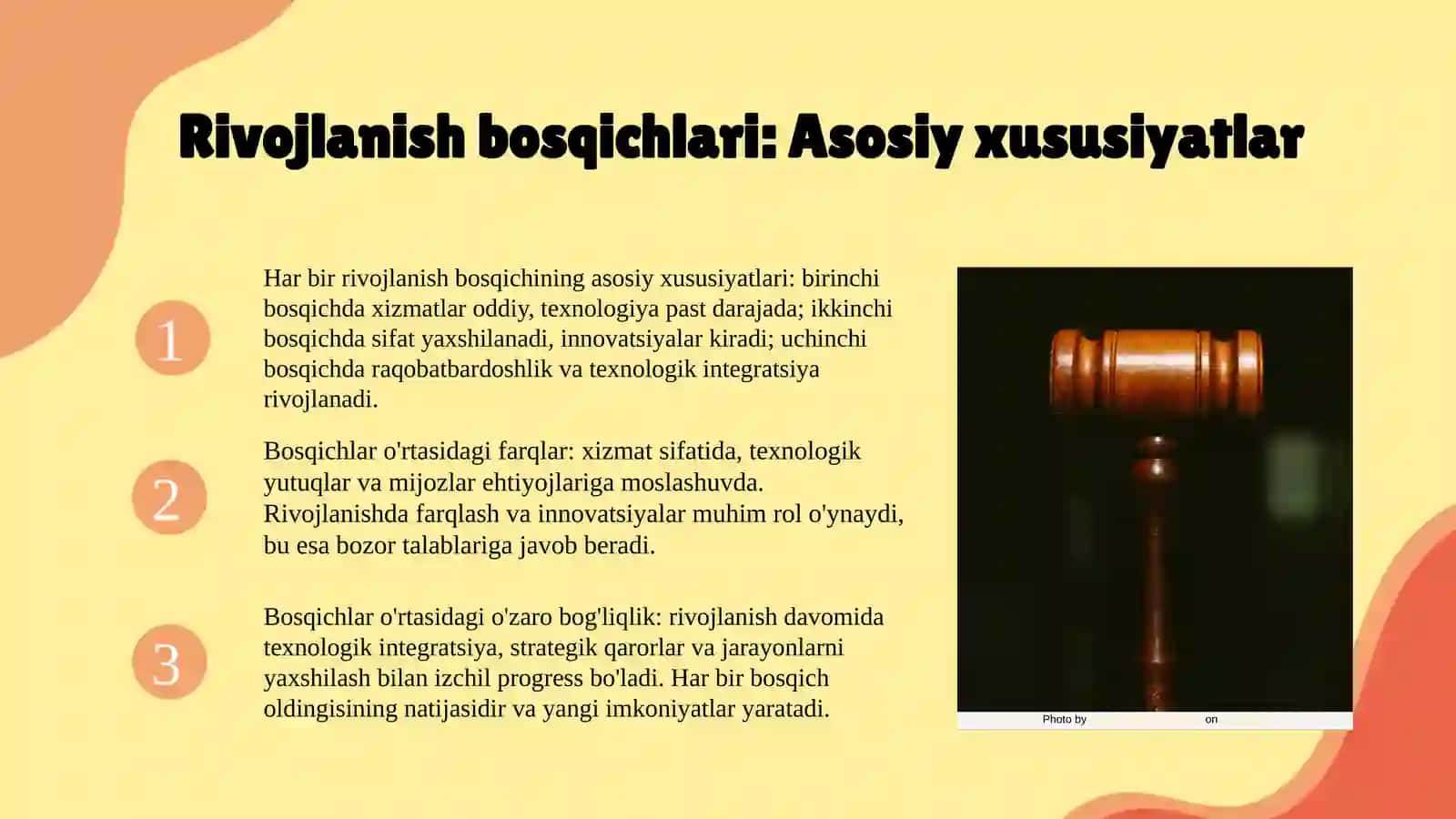 Rivojlanish bosqichlari: Asosiy xususiyatlar

1

Har bir rivojlanish bosqichining asosiy xususiyatlari: birinchi bosqichda xizmatlar oddiy, texnologiya past darajada; ikkinchi bosqichda sifat yaxshilanadi, innovatsiyalar kiradi; uchinchi bosqichda raqobatbardoshlik va texnologik integratsiya rivojlanadi.

2

Bosqichlar o'rtasidagi farqlar: xizmat sifatida, texnologik yutuqlar va mijozlar ehtiyojlariga moslashuvda. Rivojlanishda farqlash va innovatsiyalar muhim rol o'ynaydi, bu esa bozor talablariga javob beradi.

3

Bosqichlar o'rtasidagi o'zaro bog'liqlik: rivojlanish davomida texnologik integratsiya, strategik qarorlar va jarayonlarni yaxshilash bilan izchil progress bo'ladi. Har bir bosqich oldingisining natijasidir va yangi imkoniyatlar yaratadi.

Photo by on